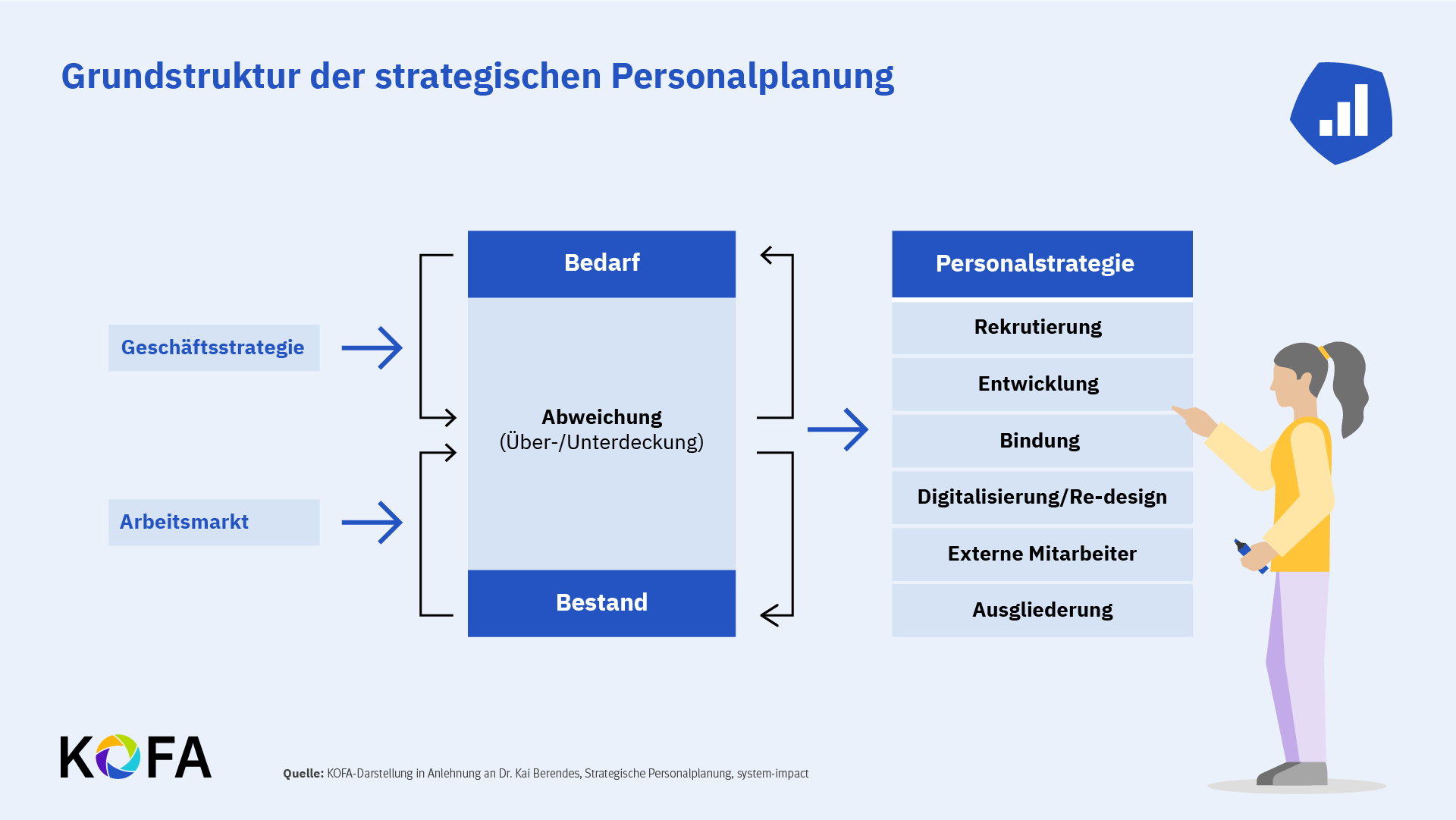 Grundstruktur der strategischen Personalplanung

Geschäftsstrategie

Arbeitsmarkt

Bedarf

Abweichung
(Über-/Unterdeckung)

Bestand

Personalstrategie

Rekrutierung

Entwicklung

Bindung

Digitalisierung/Re-design

Externe Mitarbeiter

Ausgliederung

KOFA

Quelle: KOFA-Darstellung in Anlehnung an Dr. Kai Berendes, Strategische Personalplanung, system-impact